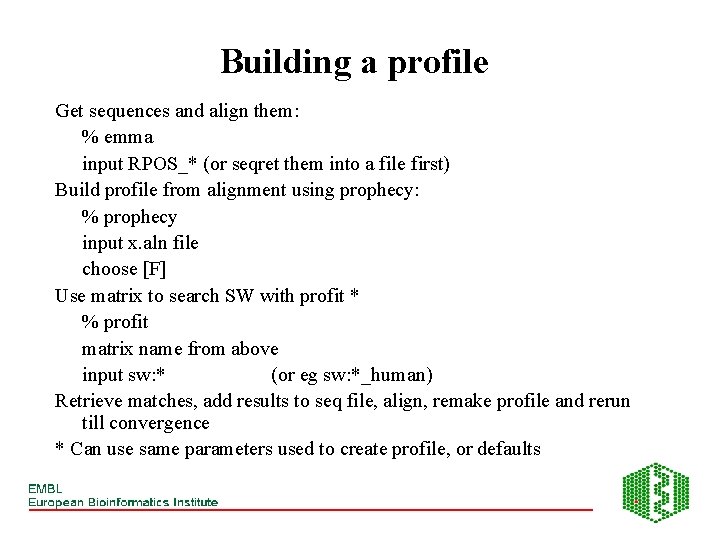 Building a profile

Get sequences and align them:

% emma

input RPOS_* (or seqret them into a file first)

Build profile from alignment using prophecy:

% prophecy

input x.aln file

choose [F]

Use matrix to search SW with profit *

% profit

matrix name from above

input sw:* (or eg sw:*_human)

Retrieve matches, add results to seq file, align, remake profile and rerun till convergence

* Can use same parameters used to create profile, or defaults

EMBL
European Bioinformatics Institute